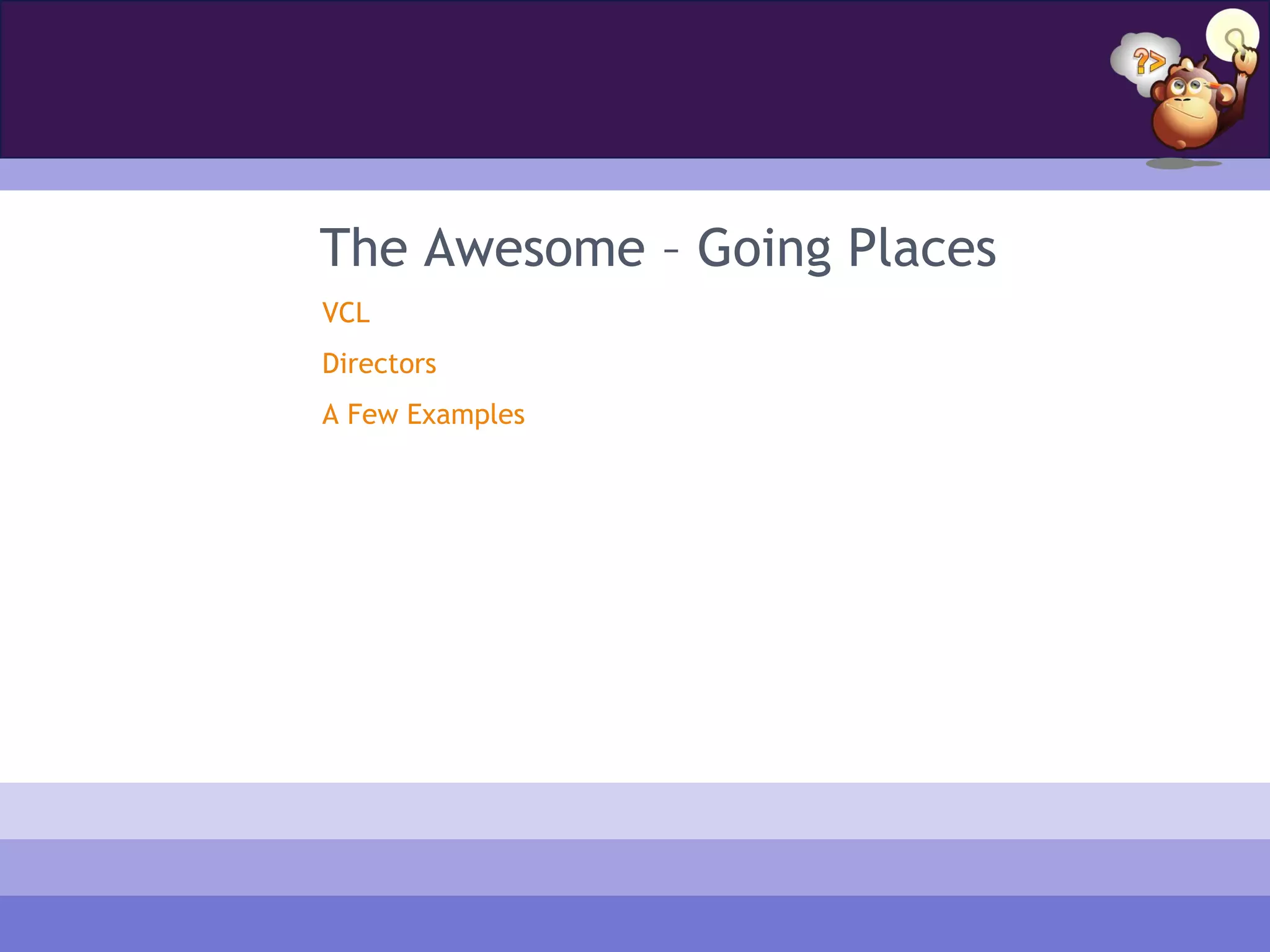 ?>

The Awesome – Going Places

VCL

Directors

A Few Examples